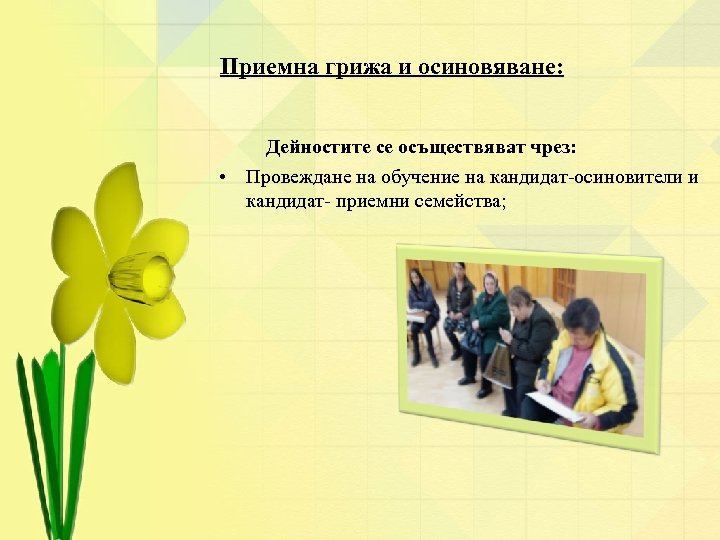 Приемна грижа и осиновяване:

Дейностите се осъществяват чрез:

• Провеждане на обучение на кандидат-осиновители и кандидат- приемни семейства;